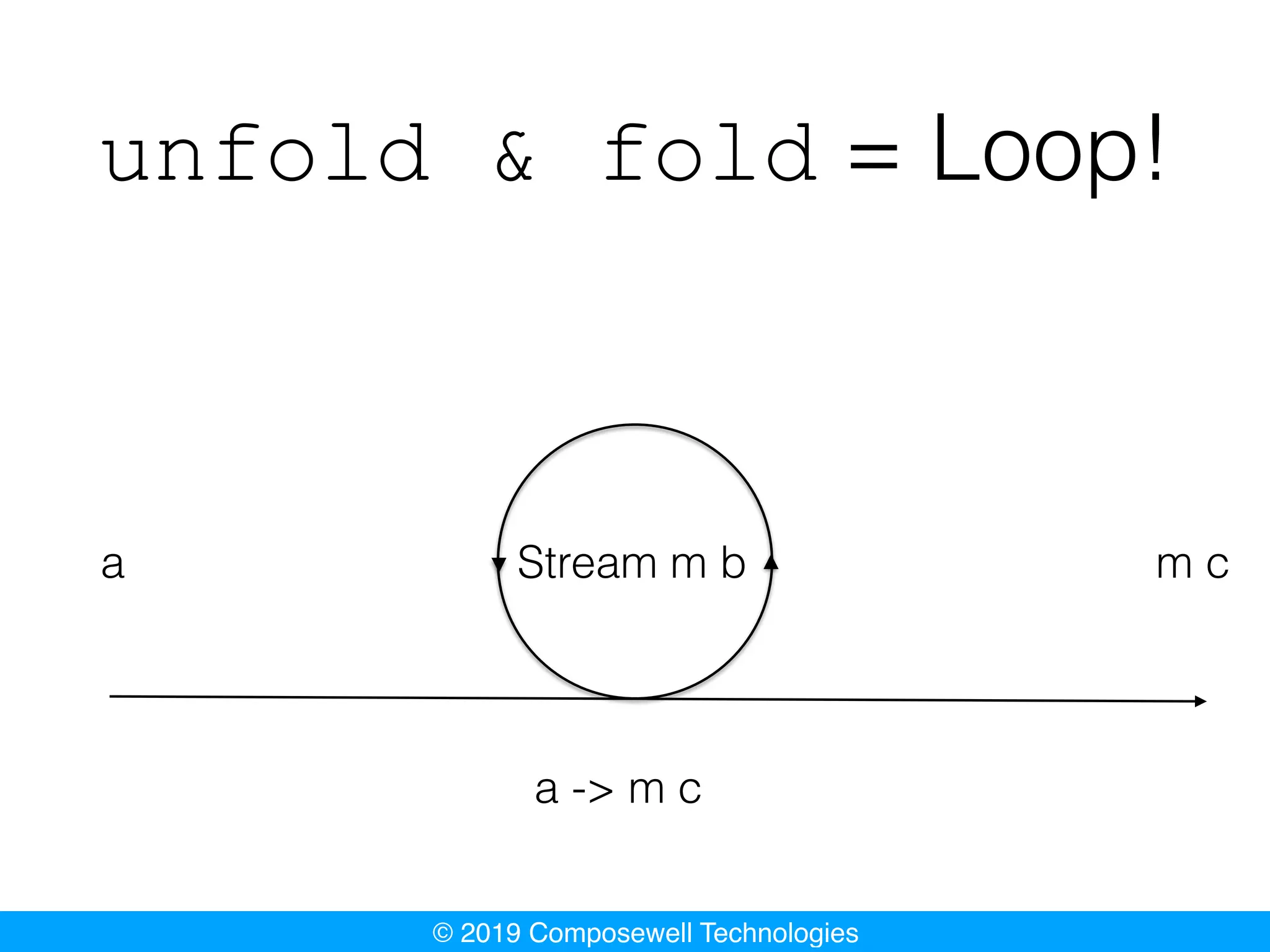 unfold & fold = Loop!

a

Stream m b

m c

a -> m c

© 2019 Composewell Technologies